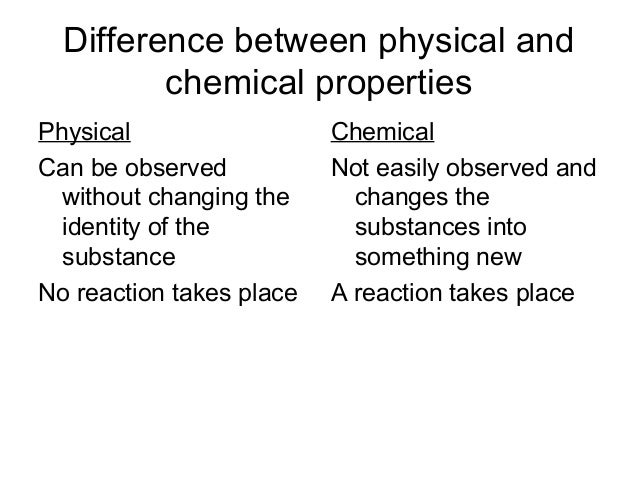 Difference between physical and chemical properties

Physical

Can be observed without changing the identity of the substance

No reaction takes place

Chemical

Not easily observed and changes the substances into something new

A reaction takes place